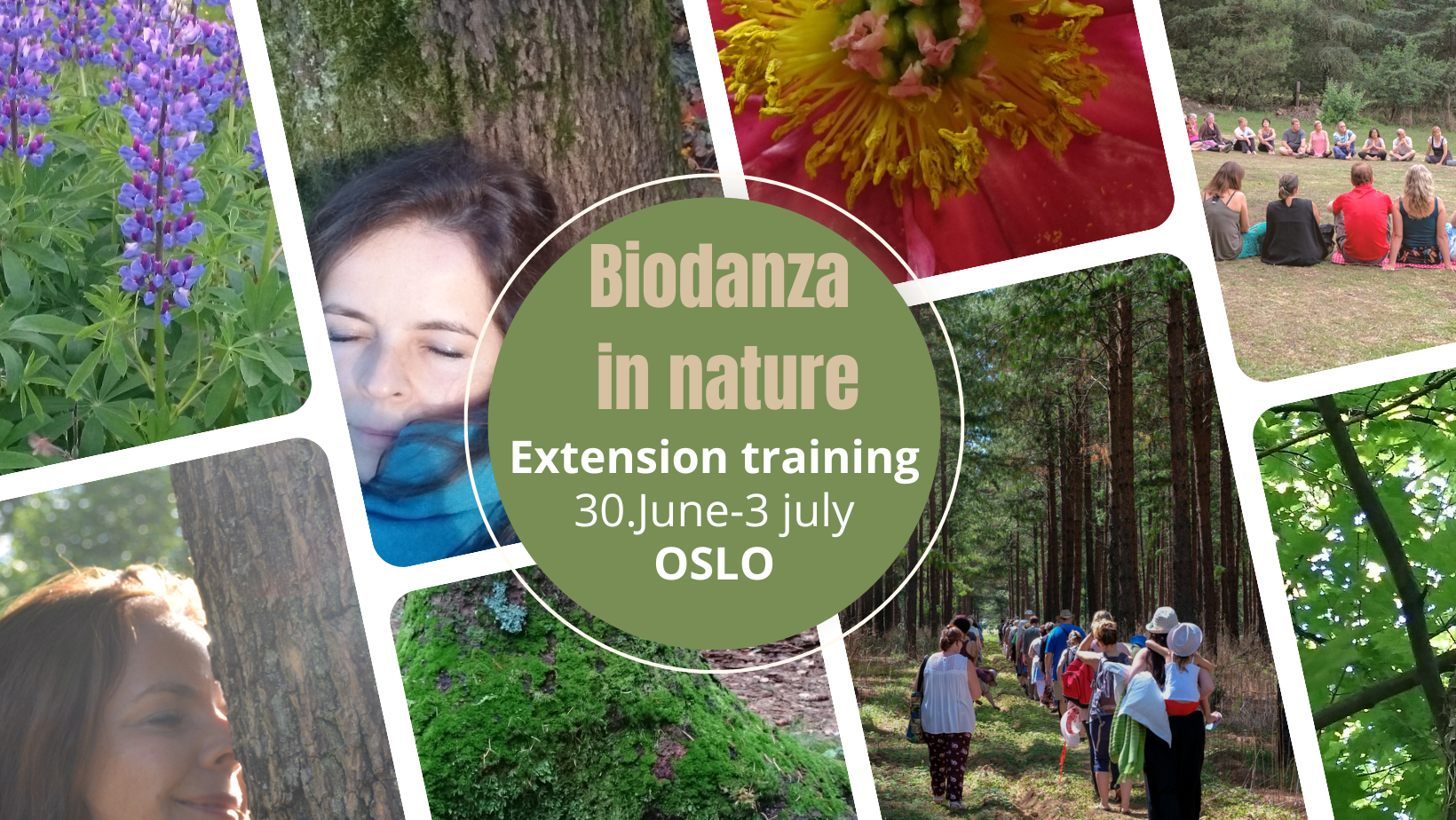 Biodanza in nature
Extension training
30.June-3 july
OSLO